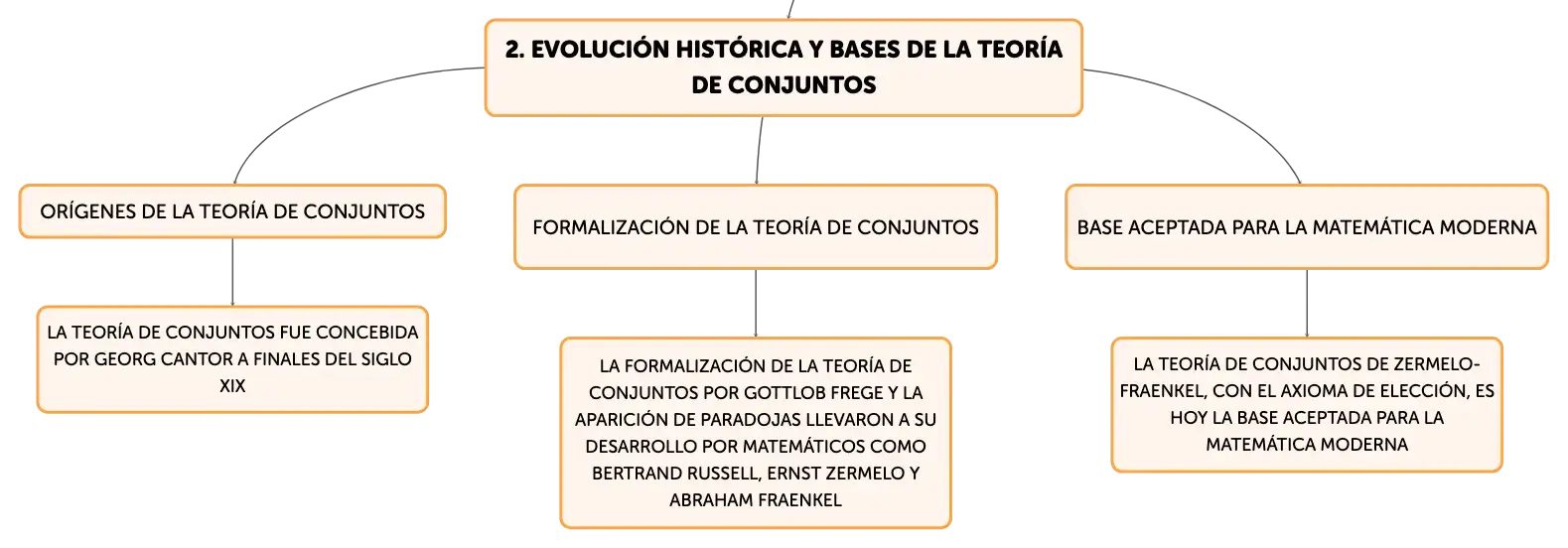 2. EVOLUCIÓN HISTÓRICA Y BASES DE LA TEORÍA DE CONJUNTOS

ORÍGENES DE LA TEORÍA DE CONJUNTOS

LA TEORÍA DE CONJUNTOS FUE CONCEBIDA POR GEORG CANTOR A FINALES DEL SIGLO XIX

FORMALIZACIÓN DE LA TEORÍA DE CONJUNTOS

LA FORMALIZACIÓN DE LA TEORÍA DE CONJUNTOS POR GOTTLOB FREGE Y LA APARICIÓN DE PARADOJAS LLEVARON A SU DESARROLLO POR MATEMÁTICOS COMO BERTRAND RUSSELL, ERNST ZERMELO Y ABRAHAM FRAENKEL

BASE ACEPTADA PARA LA MATEMÁTICA MODERNA

LA TEORÍA DE CONJUNTOS DE ZERMELO-FRAENKEL, CON EL AXIOMA DE ELECCIÓN, ES HOY LA BASE ACEPTADA PARA LA MATEMÁTICA MODERNA